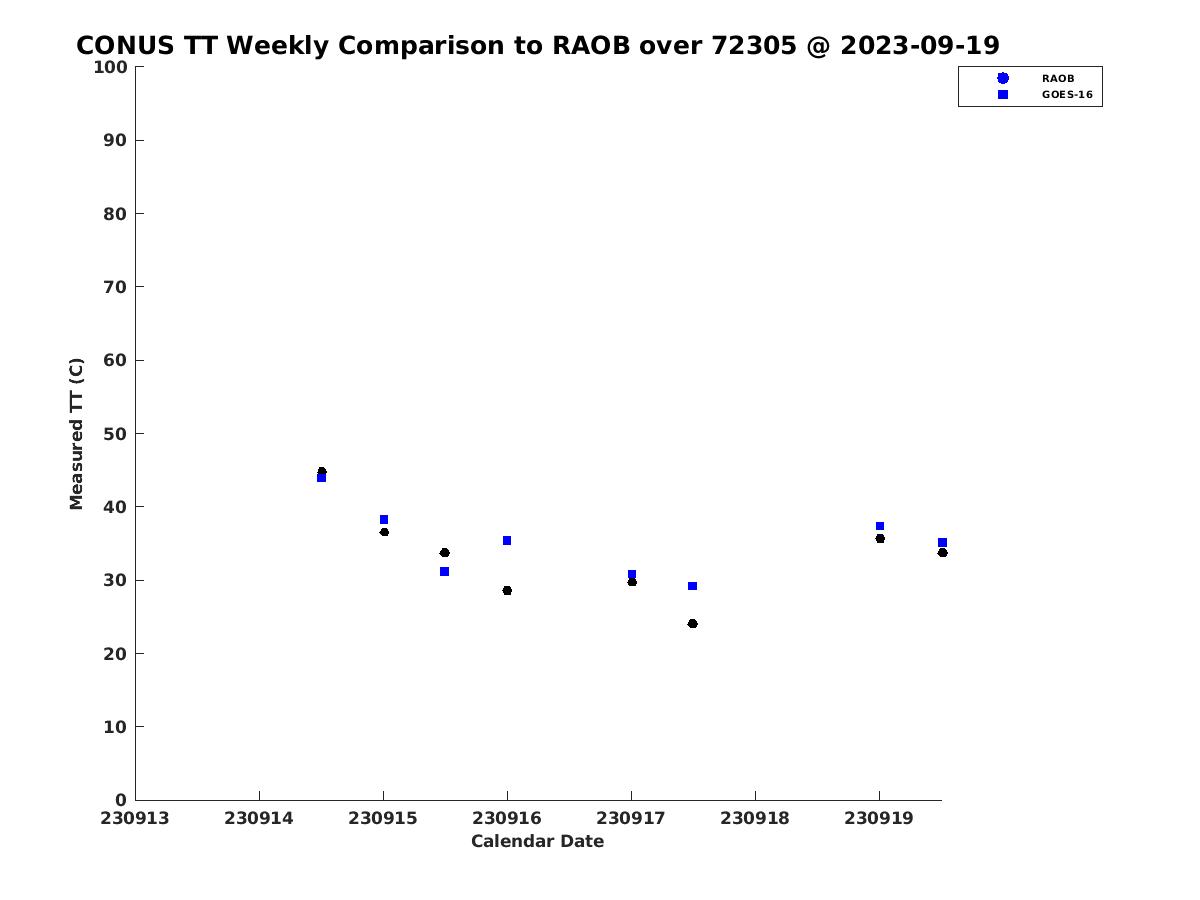 CONUS TT Weekly Comparison to RAOB over 72305 @ 2023-09-19

RAOB
GOES-16

Measured TT (C)

100
90
80
70
60
50
40
30
20
10
0

230913
230914
230915
230916
230917
230918
230919

Calendar Date